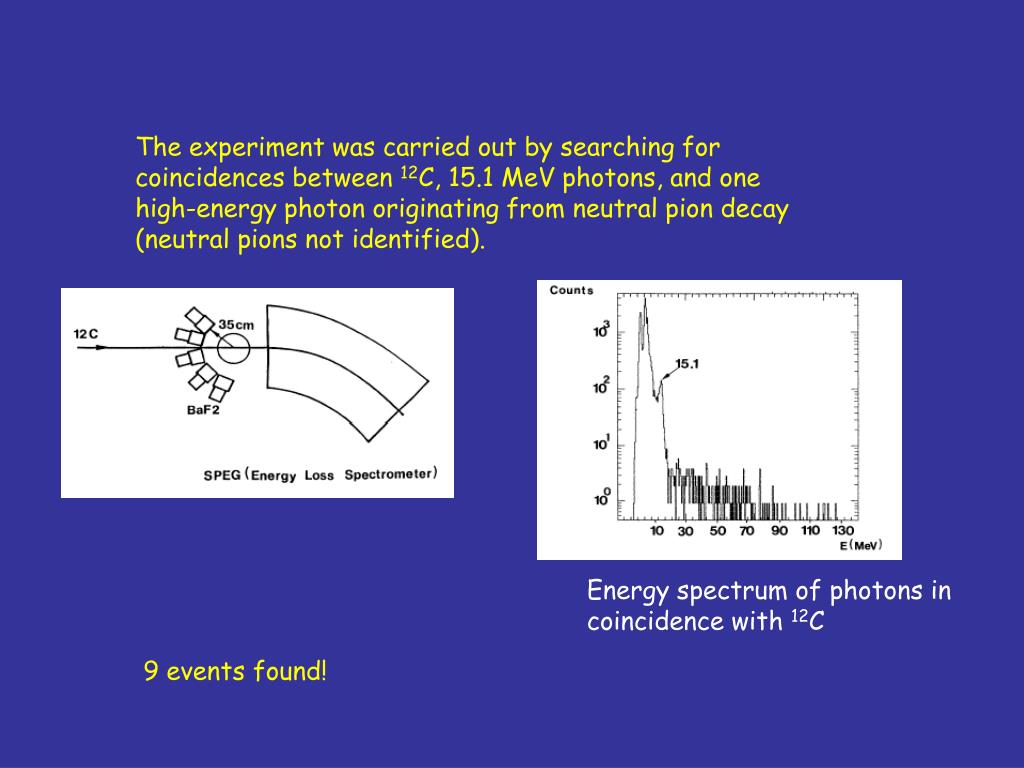 The experiment was carried out by searching for coincidences between $^{12}C$, 15.1 MeV photons, and one high-energy photon originating from neutral pion decay (neutral pions not identified).

12C
35cm
BaF2
SPEG (Energy Loss Spectrometer)

Counts
$10^3$
$10^2$
$10^1$
$10^0$
15.1
10 30 50 70 90 110 130
E (MeV)

Energy spectrum of photons in coincidence with $^{12}C$

9 events found!